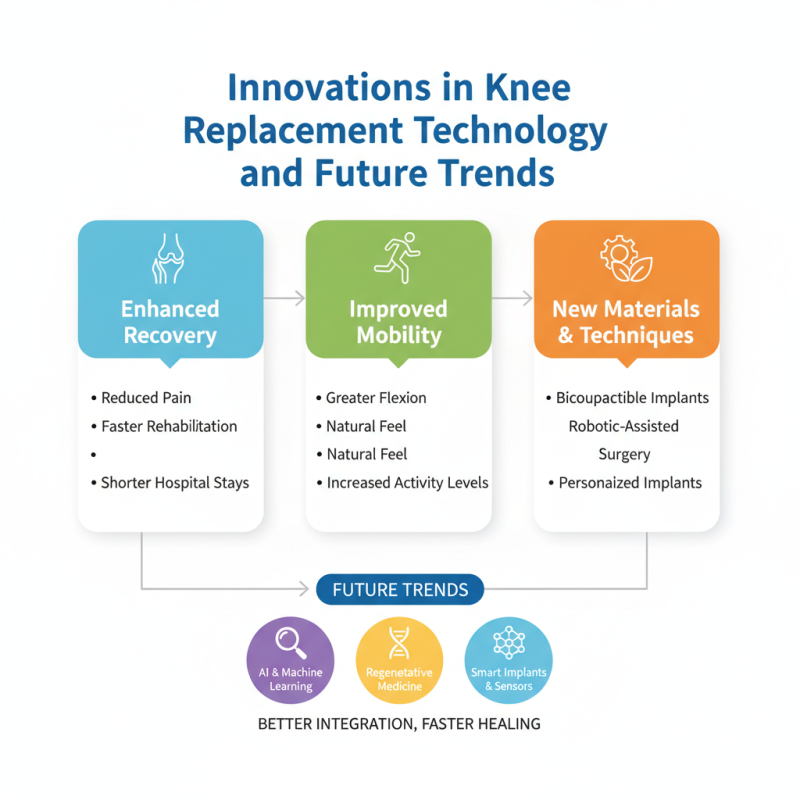 Innovations in Knee Replacement Technology and Future Trends

Enhanced Recovery

• Reduced Pain
• Faster Rehabilitation
•
• Shorter Hospital Stays

Improved Mobility

• Greater Flexion
• Natural Feel
• Natural Feel
• Increased Activity Levels

New Materials & Techniques

• Bicoupactible Implants
Robotic-Assisted Surgery
• Personalized Implants

FUTURE TRENDS

AI & Machine Learning

Regenetative Medicine

Smart Implants & Sensors

BETTER INTEGRATION, FASTER HEALING